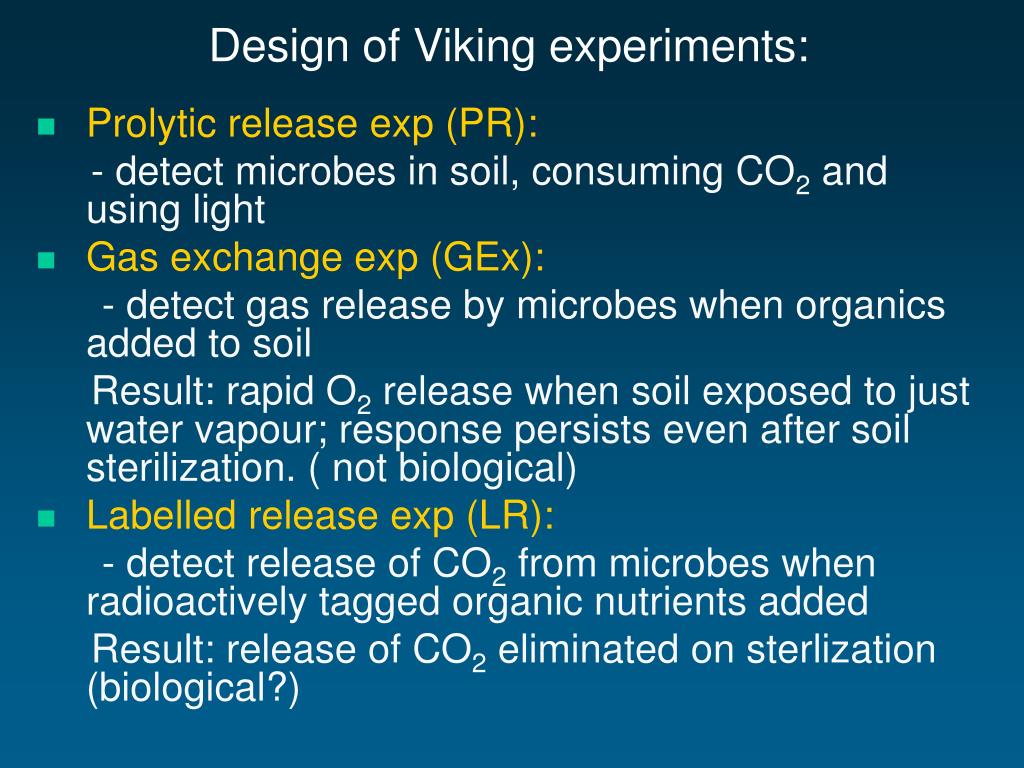 Design of Viking experiments:

Prolytic release exp (PR):

- detect microbes in soil, consuming $CO_2$ and using light

Gas exchange exp (GEx):

- detect gas release by microbes when organics added to soil

Result: rapid $O_2$ release when soil exposed to just water vapour; response persists even after soil sterilization. ( not biological)

Labelled release exp (LR):

- detect release of $CO_2$ from microbes when radioactively tagged organic nutrients added

Result: release of $CO_2$ eliminated on sterlization (biological?)